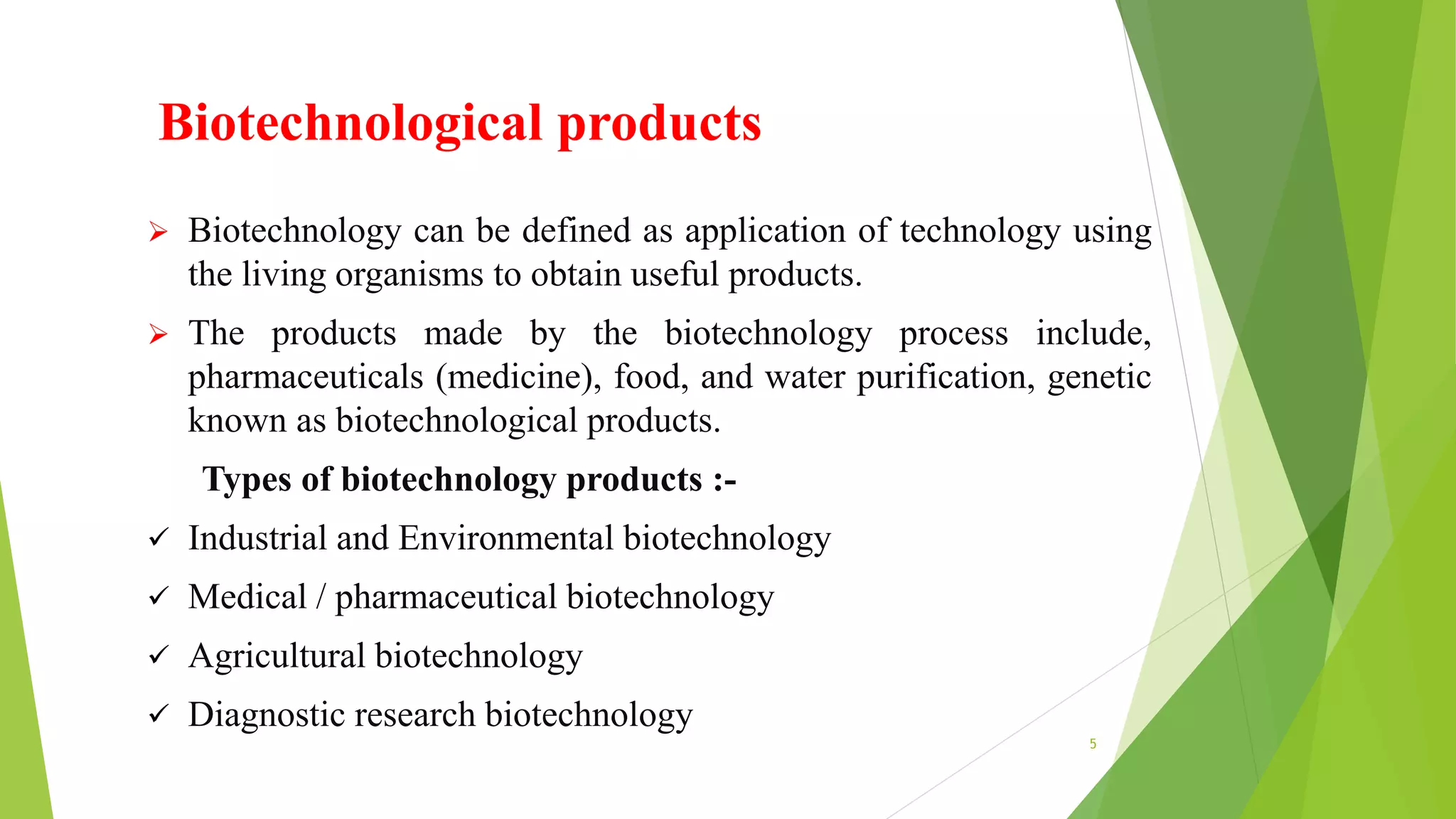 Biotechnological products

➢ Biotechnology can be defined as application of technology using the living organisms to obtain useful products.

➢ The products made by the biotechnology process include, pharmaceuticals (medicine), food, and water purification, genetic known as biotechnological products.

Types of biotechnology products :-

✓ Industrial and Environmental biotechnology

✓ Medical / pharmaceutical biotechnology

✓ Agricultural biotechnology

✓ Diagnostic research biotechnology

5